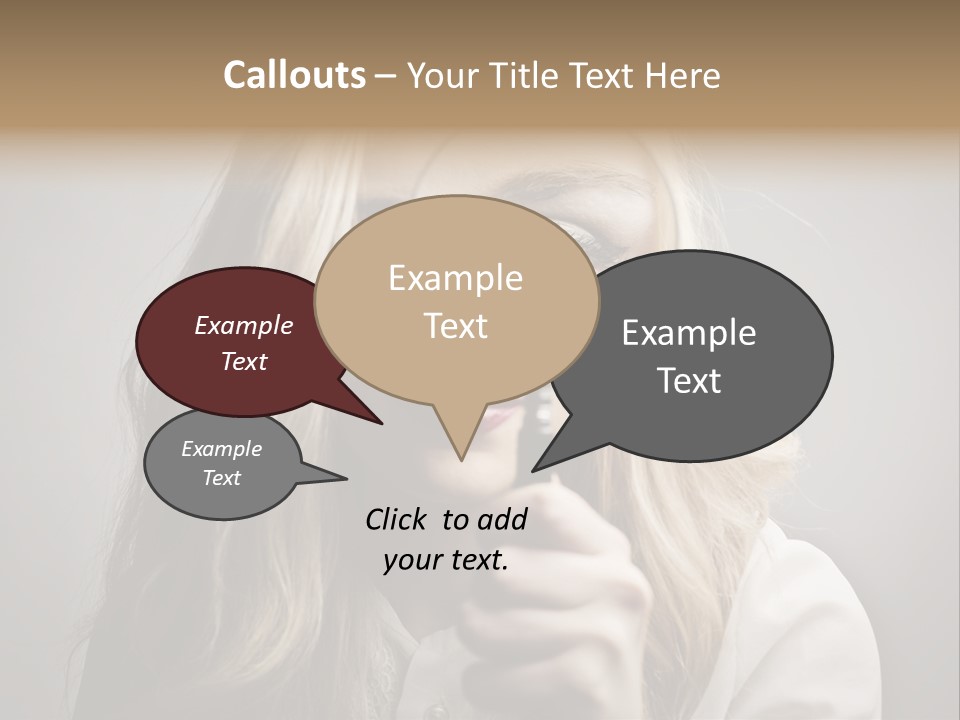 Callouts – Your Title Text Here

Example Text

Example Text

Example Text

Example Text

Click to add your text.